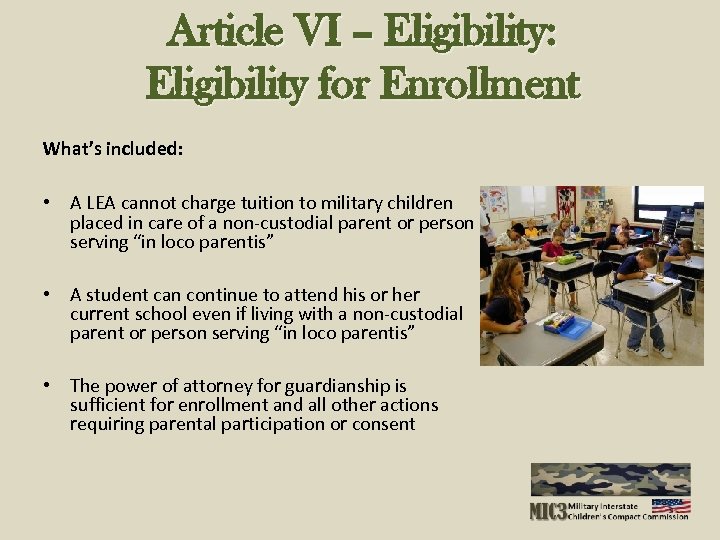 Article VI – Eligibility: Eligibility for Enrollment

What's included:

• A LEA cannot charge tuition to military children placed in care of a non-custodial parent or person serving "in loco parentis"

• A student can continue to attend his or her current school even if living with a non-custodial parent or person serving "in loco parentis"

• The power of attorney for guardianship is sufficient for enrollment and all other actions requiring parental participation or consent

MIC3 Military Interstate Children's Compact Commission